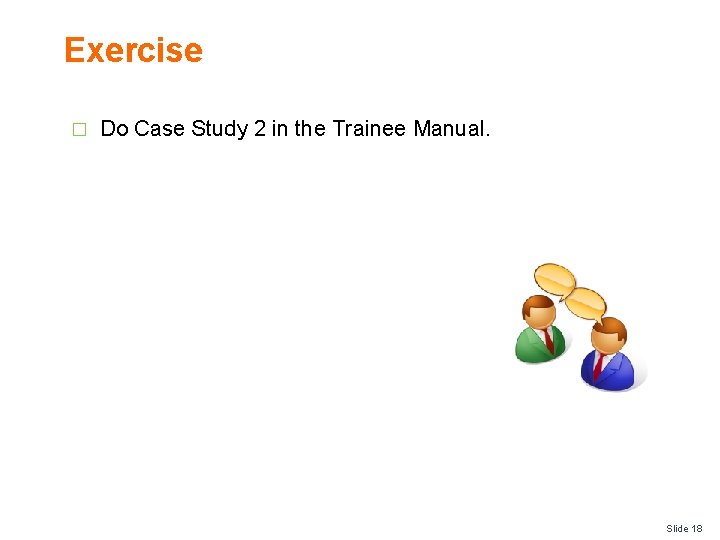 Exercise

□ Do Case Study 2 in the Trainee Manual.

Slide 18